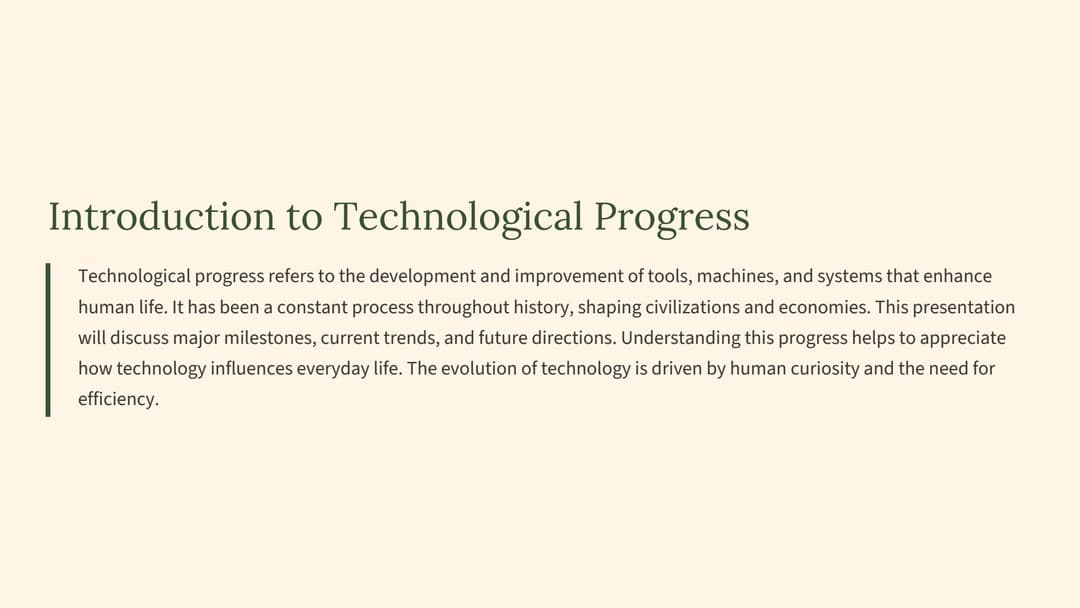 Introduction to Technological Progress

Technological progress refers to the development and improvement of tools, machines, and systems that enhance human life. It has been a constant process throughout history, shaping civilizations and economies. This presentation will discuss major milestones, current trends, and future directions. Understanding this progress helps to appreciate how technology influences everyday life. The evolution of technology is driven by human curiosity and the need for efficiency.